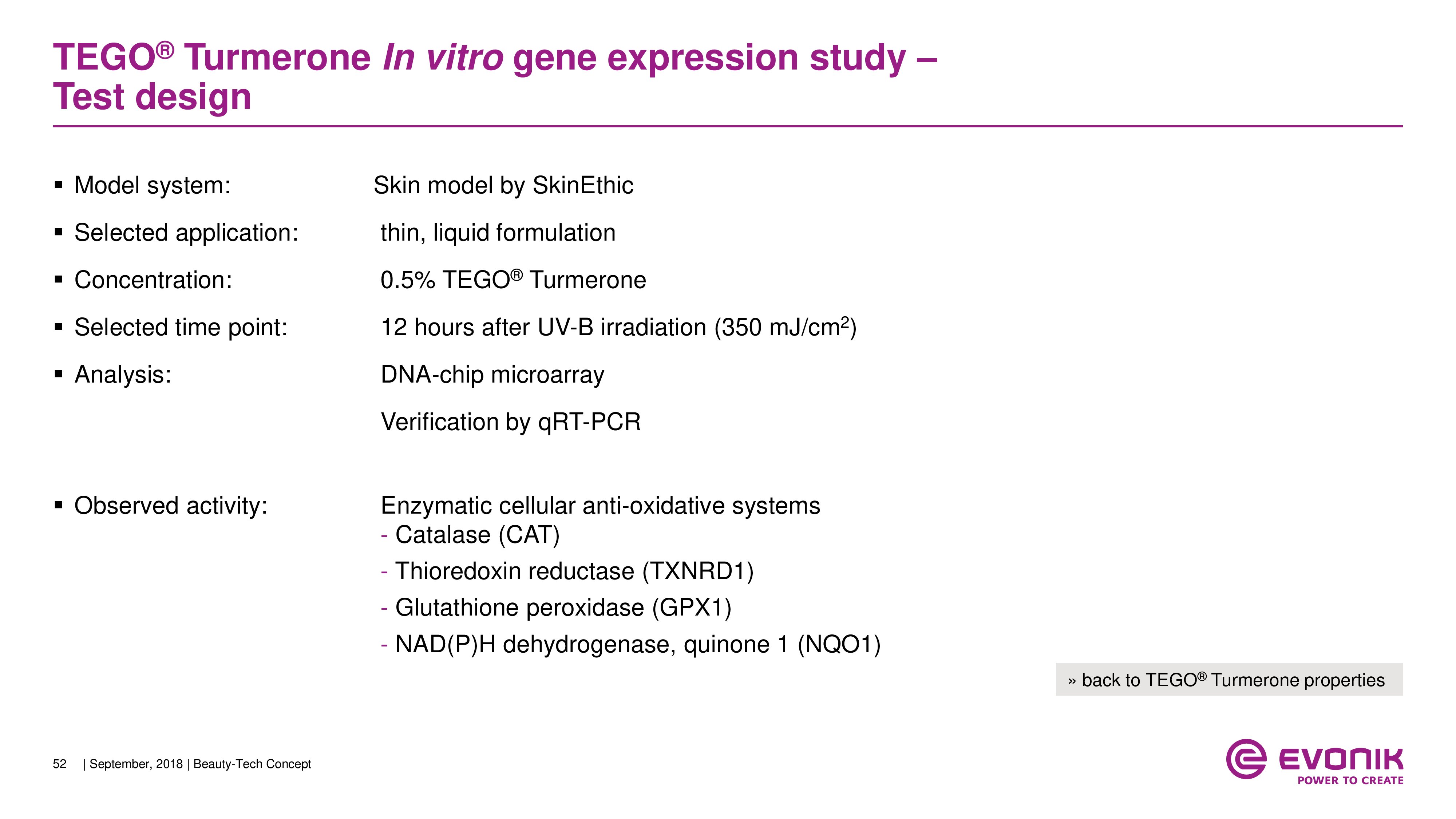 TEGO® Turmerone In vitro gene expression study – Test design

▪ Model system: Skin model by SkinEthic

▪ Selected application: thin, liquid formulation

▪ Concentration: 0.5% TEGO® Turmerone

▪ Selected time point: 12 hours after UV-B irradiation (350 mJ/cm$^2$)

▪ Analysis: DNA-chip microarray

Verification by qRT-PCR

▪ Observed activity: Enzymatic cellular anti-oxidative systems
- Catalase (CAT)
- Thioredoxin reductase (TXNRD1)
- Glutathione peroxidase (GPX1)
- NAD(P)H dehydrogenase, quinone 1 (NQO1)

» back to TEGO® Turmerone properties

52 | September, 2018 | Beauty-Tech Concept

EVONIK
POWER TO CREATE